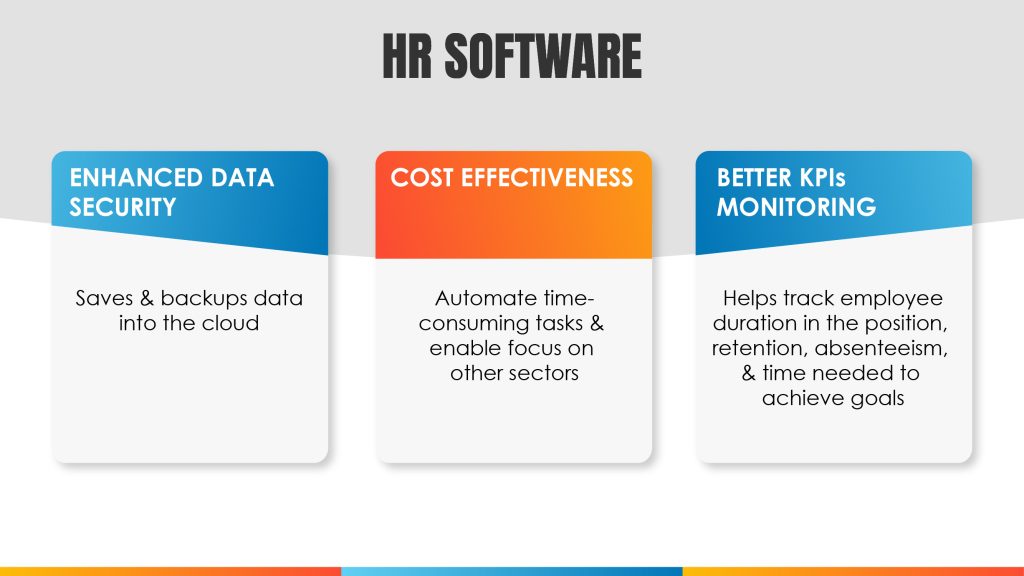 HR SOFTWARE

ENHANCED DATA SECURITY

Saves & backups data into the cloud

COST EFFECTIVENESS

Automate time-consuming tasks & enable focus on other sectors

BETTER KPIs MONITORING

Helps track employee duration in the position, retention, absenteeism, & time needed to achieve goals